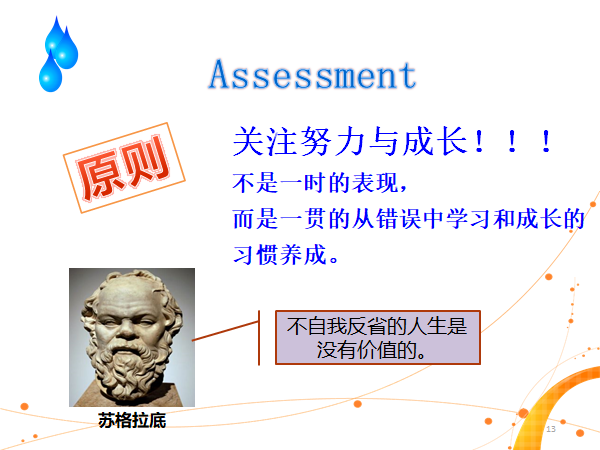 Assessment

原则

关注努力与成长！！！

不是一时的表现，

而是一贯的从错误中学习和成长的习惯养成。

不自我反省的人生是没有价值的。

苏格拉底

13